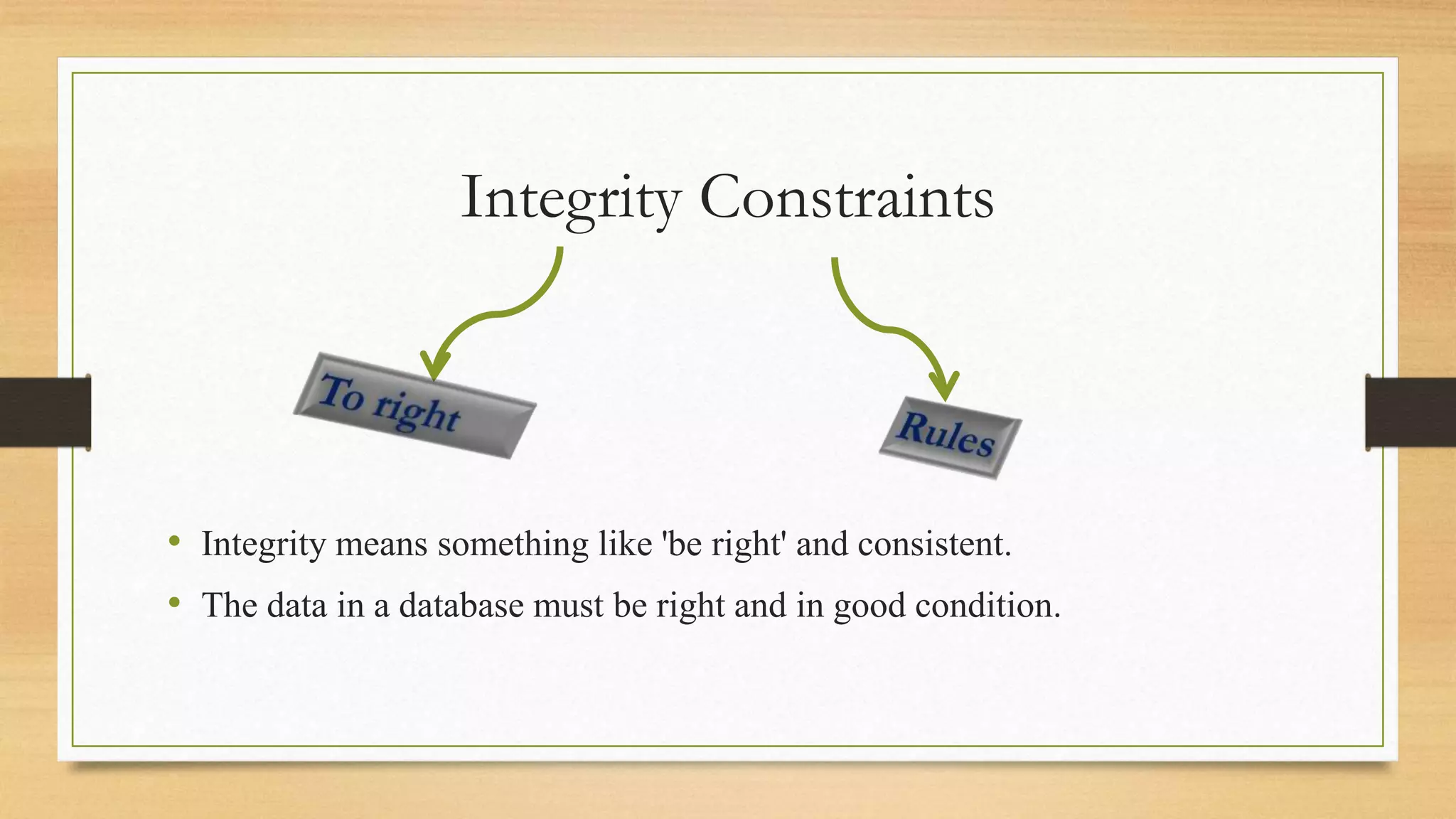 Integrity Constraints

To right

Rules

• Integrity means something like 'be right' and consistent.
• The data in a database must be right and in good condition.